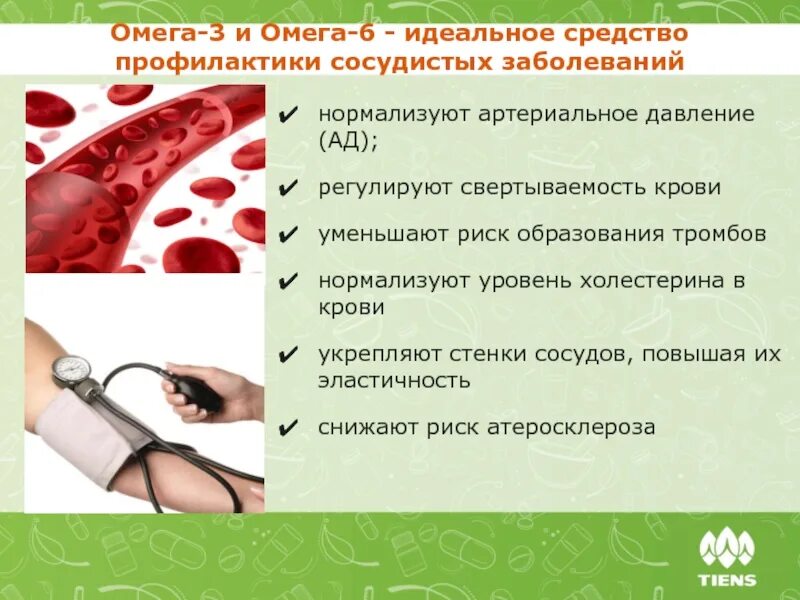 Омега-3 и Омега-6 - идеальное средство профилактики сосудистых заболеваний

✔ нормализуют артериальное давление (АД);

✔ регулируют свертываемость крови

✔ уменьшают риск образования тромбов

✔ нормализуют уровень холестерина в крови

✔ укрепляют стенки сосудов, повышая их эластичность

✔ снижают риск атеросклероза

TIENS